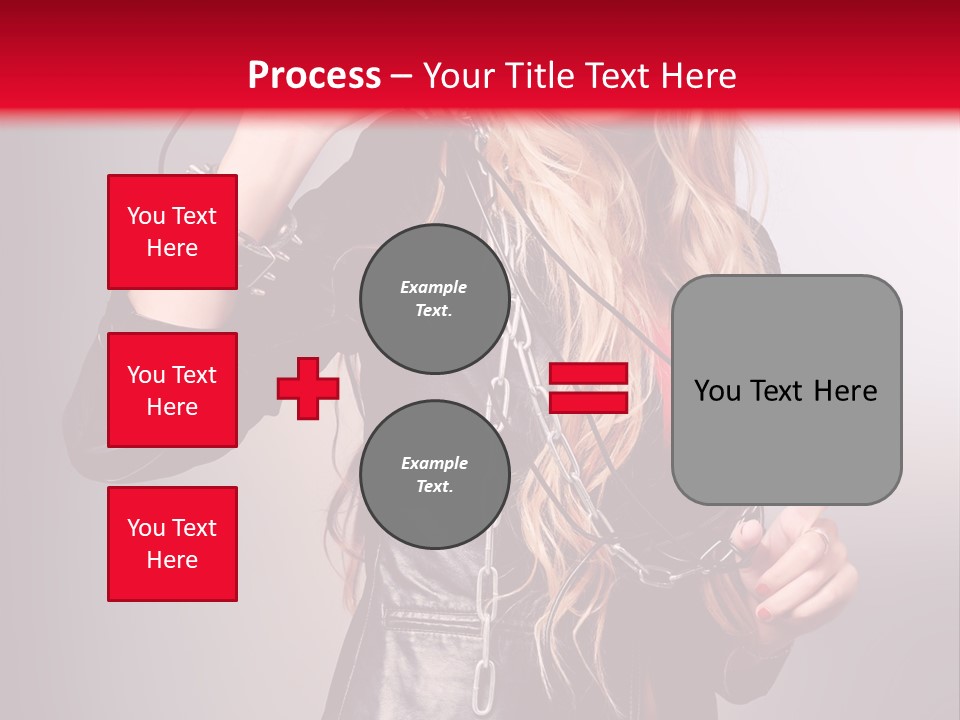 Process – Your Title Text Here

You Text Here

You Text Here

You Text Here

Example Text.

Example Text.

You Text Here